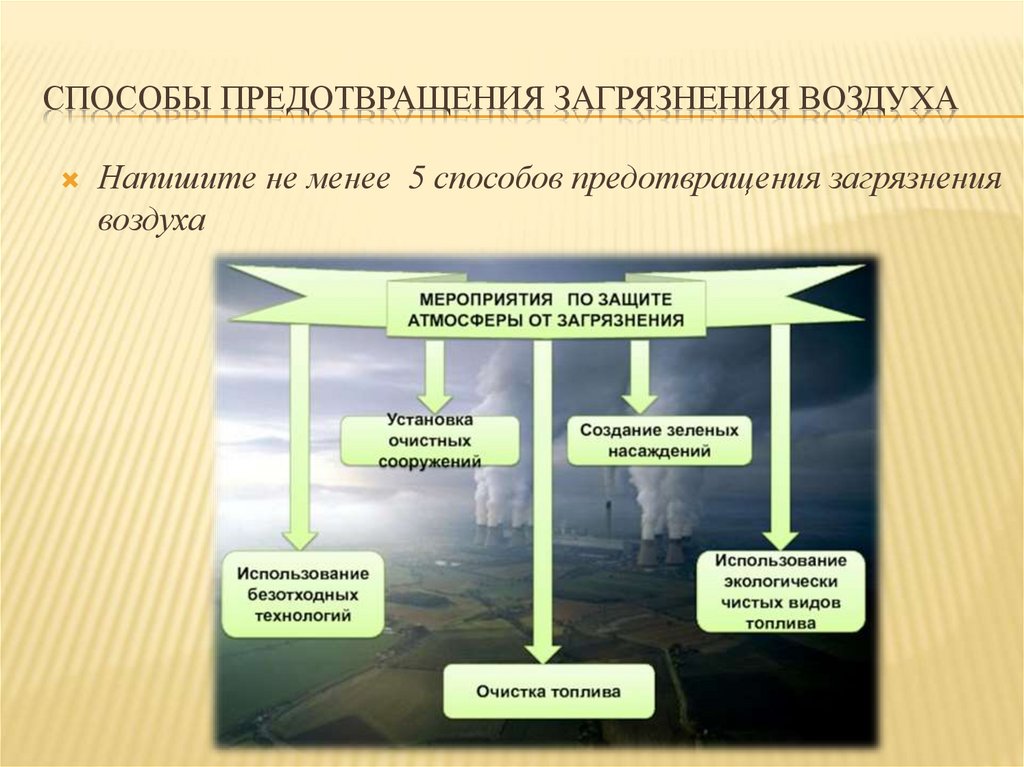 СПОСОБЫ ПРЕДОТВРАЩЕНИЯ ЗАГРЯЗНЕНИЯ ВОЗДУХА

Напишите не менее 5 способов предотвращения загрязнения воздуха

МЕРОПРИЯТИЯ ПО ЗАЩИТЕ АТМОСФЕРЫ ОТ ЗАГРЯЗНЕНИЯ

Установка очистных сооружений

Создание зеленых насаждений

Использование безотходных технологий

Использование экологически чистых видов топлива

Очистка топлива